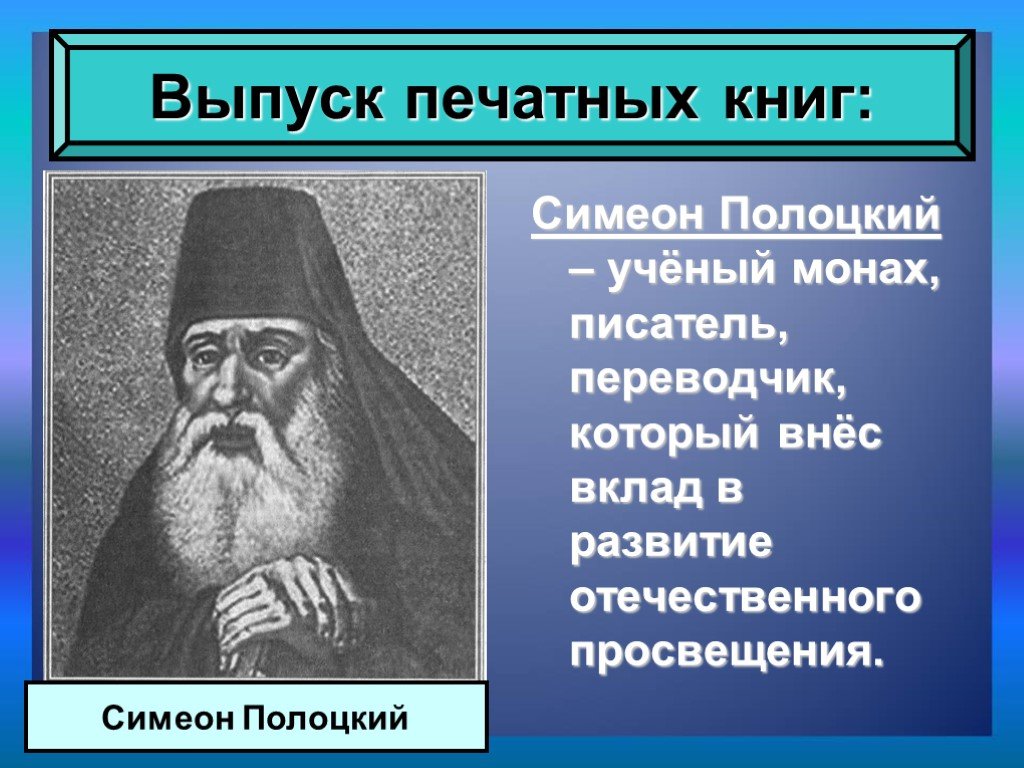 Выпуск печатных книг:

Симеон Полоцкий – учёный монах, писатель, переводчик, который внёс вклад в развитие отечественного просвещения.

Симеон Полоцкий